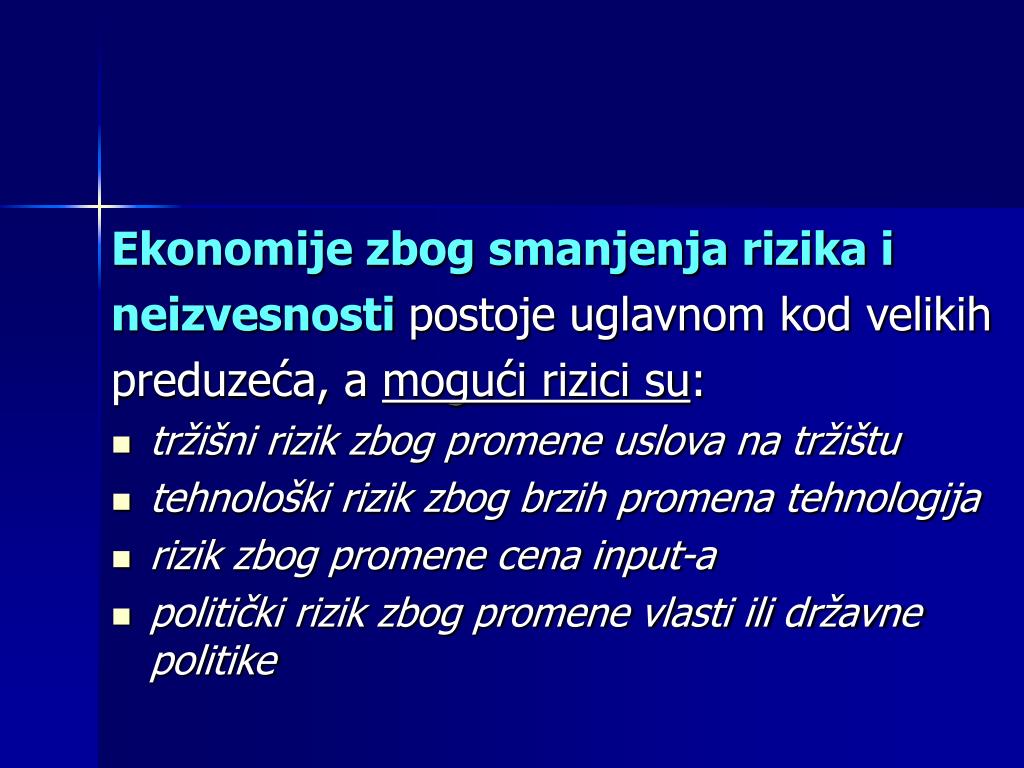 Ekonomije zbog smanjenja rizika i neizvesnosti postoje uglavnom kod velikih preduzeća, a mogući rizici su:

- tržišni rizik zbog promene uslova na tržištu
- tehnološki rizik zbog brzih promena tehnologija
- rizik zbog promene cena input-a
- politički rizik zbog promene vlasti ili državne politike